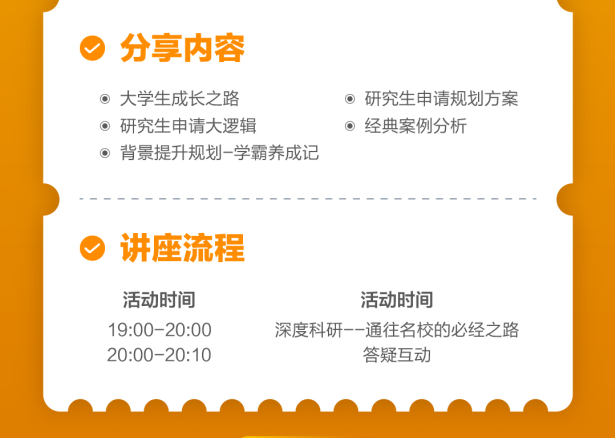 分享内容

大学生成长之路
研究生申请大逻辑
背景提升规划-学霸养成记

研究生申请规划方案
经典案例分析

讲座流程

| 活动时间 | 活动时间 |
|---|---|
| 19:00-20:00 | 深度科研--通往名校的必经之路 |
| 20:00-20:10 | 答疑互动 |